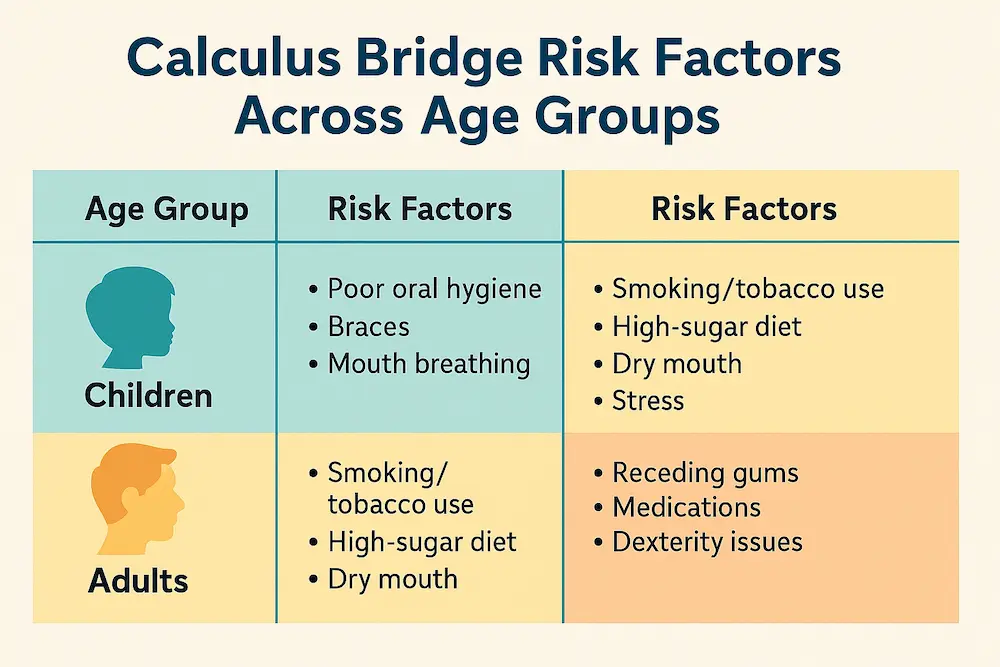 Calculus Bridge Risk Factors Across Age Groups

| Age Group | Risk Factors | Risk Factors |
|---|---|---|
| Children | • Poor oral hygiene • Braces • Mouth breathing | • Smoking/tobacco use • High-sugar diet • Dry mouth • Stress |
| Adults | • Smoking/ tobacco use • High-sugar diet • Dry mouth | • Receding gums • Medications • Dexterity issues |